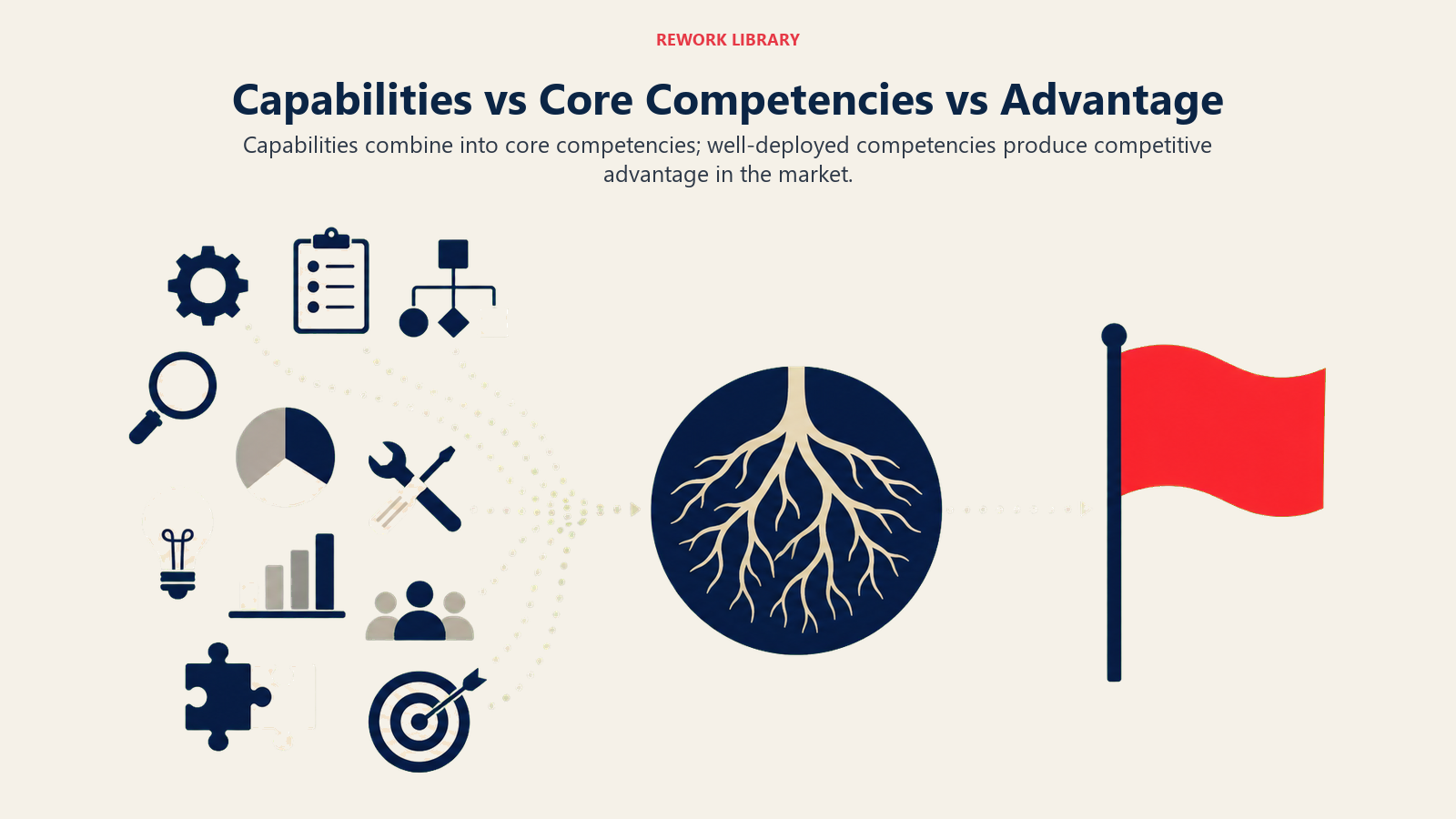 REWORK LIBRARY

Capabilities vs Core Competencies vs Advantage

Capabilities combine into core competencies; well-deployed competencies produce competitive advantage in the market.